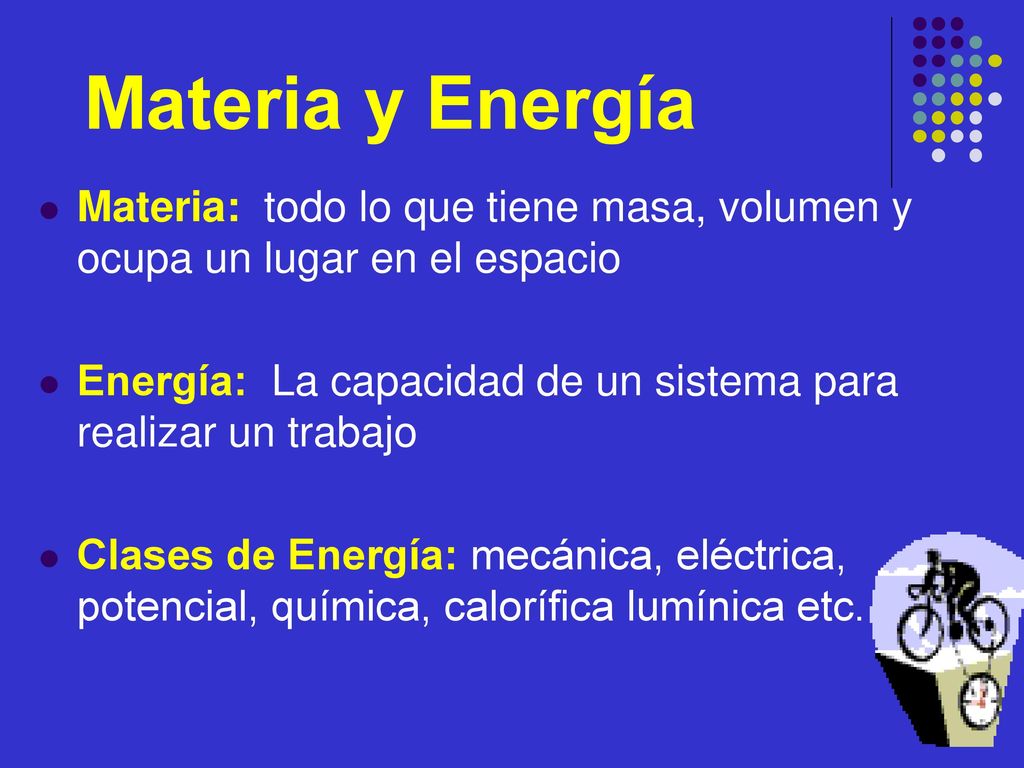 Materia y Energía

Materia: todo lo que tiene masa, volumen y ocupa un lugar en el espacio

Energía: La capacidad de un sistema para realizar un trabajo

Clases de Energía: mecánica, eléctrica, potencial, química, calorífica lumínica etc.